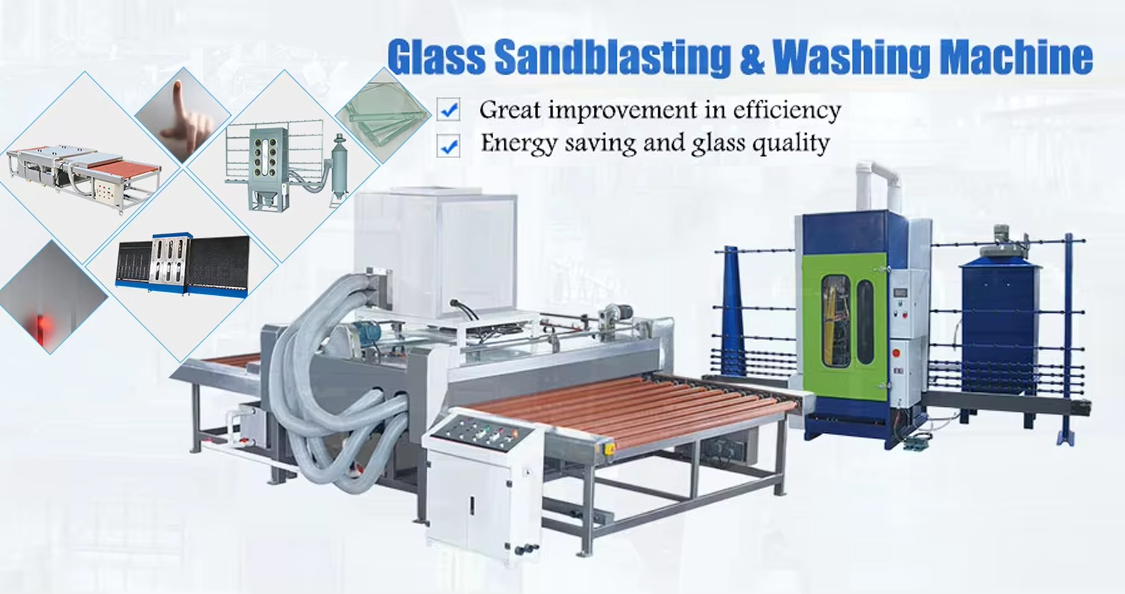 Glass Sandblasting & Washing Machine

Great improvement in efficiency

Energy saving and glass quality